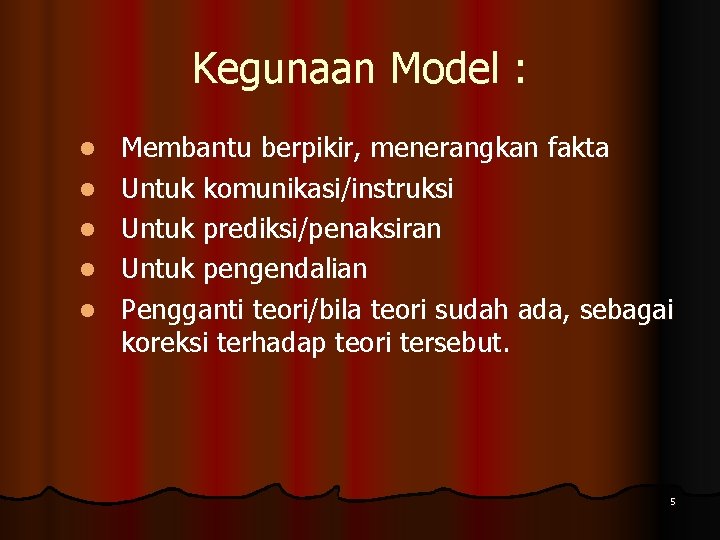 Kegunaan Model :

- Membantu berpikir, menerangkan fakta
- Untuk komunikasi/instruksi
- Untuk prediksi/penaksiran
- Untuk pengendalian
- Pengganti teori/bila teori sudah ada, sebagai koreksi terhadap teori tersebut.

5